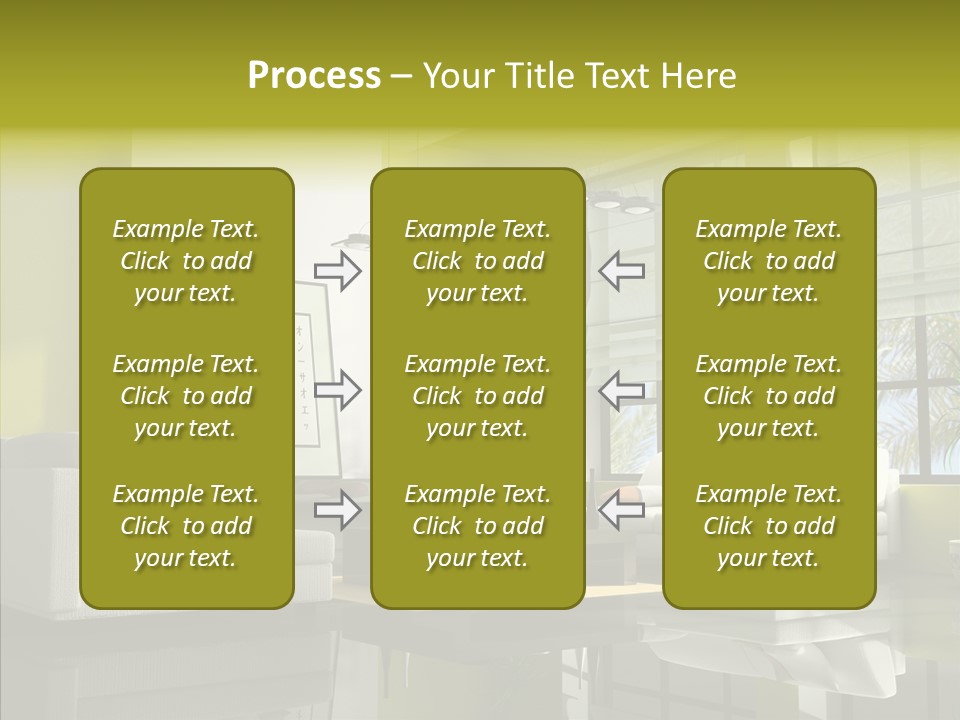 Process – Your Title Text Here

Example Text. Click to add your text.

Example Text. Click to add your text.

Example Text. Click to add your text.

Example Text. Click to add your text.

Example Text. Click to add your text.

Example Text. Click to add your text.

Example Text. Click to add your text.

Example Text. Click to add your text.

Example Text. Click to add your text.